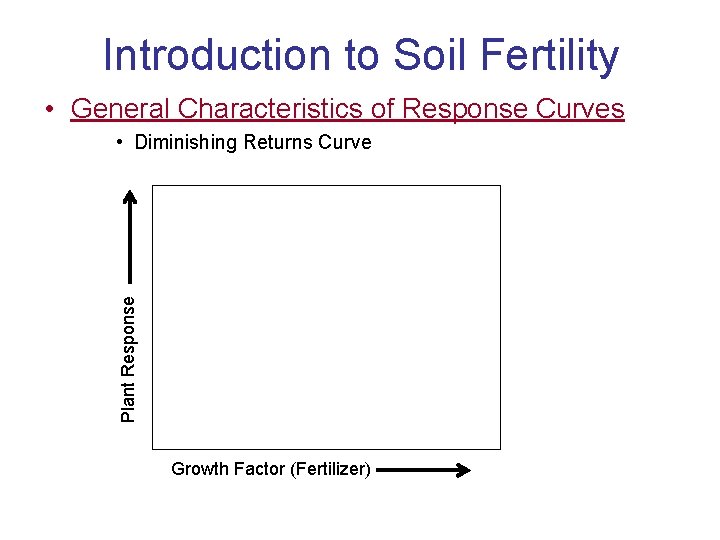 Introduction to Soil Fertility

• General Characteristics of Response Curves

• Diminishing Returns Curve

Plant Response

Growth Factor (Fertilizer)